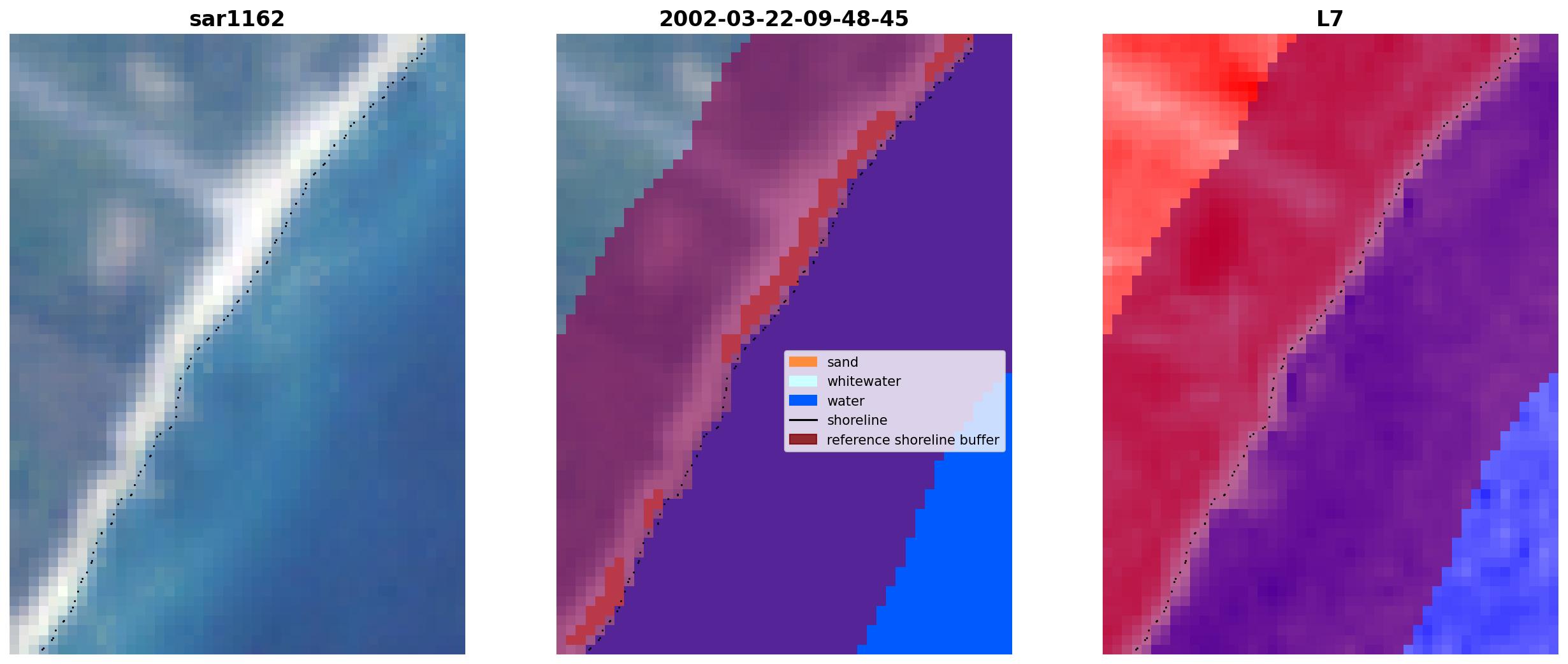 sar1162

2002-03-22-09-48-45

sand
whitewater
water
shoreline
reference shoreline buffer

L7